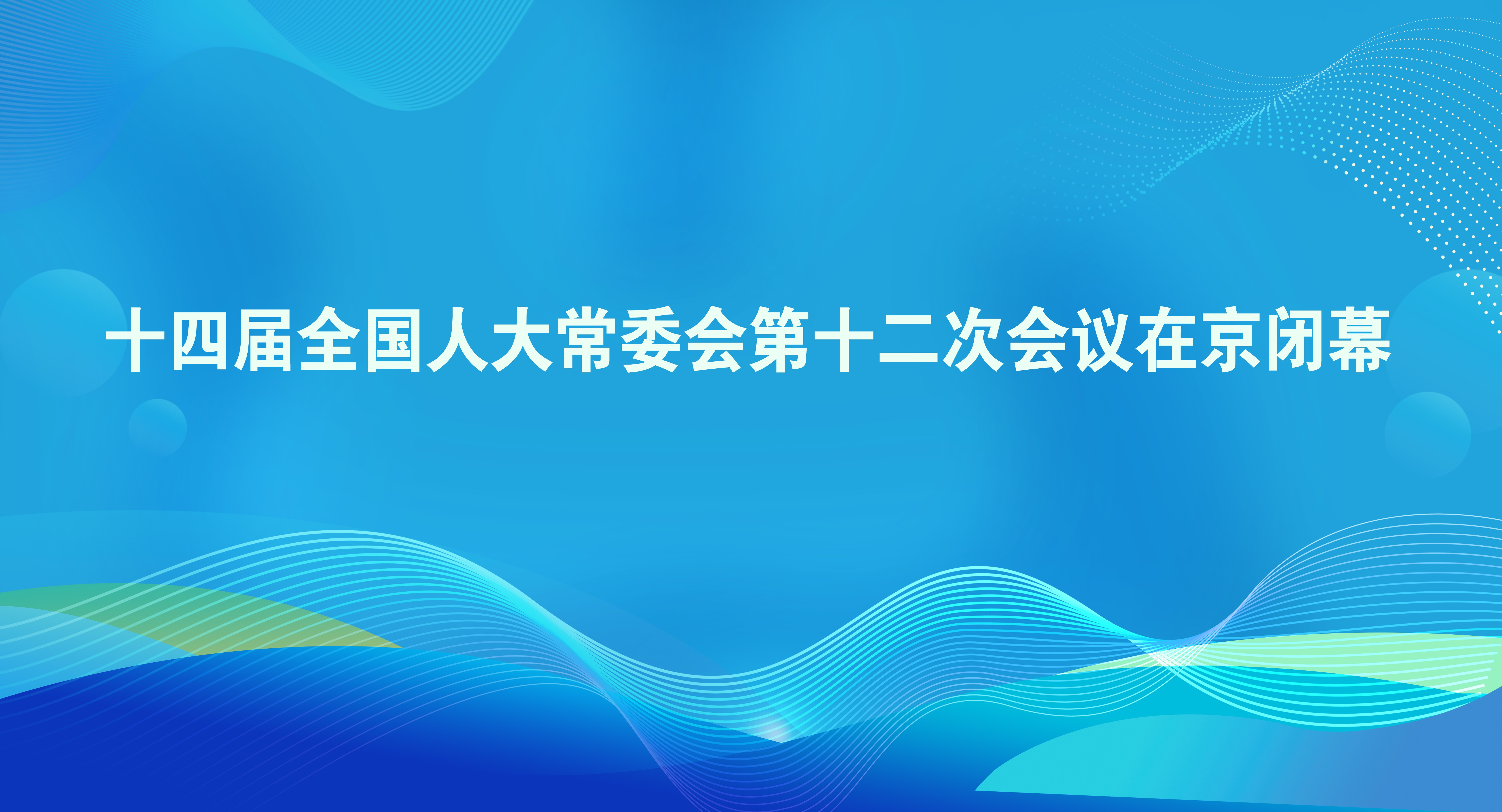 十四届全国人大常委会第十二次会议在京闭幕